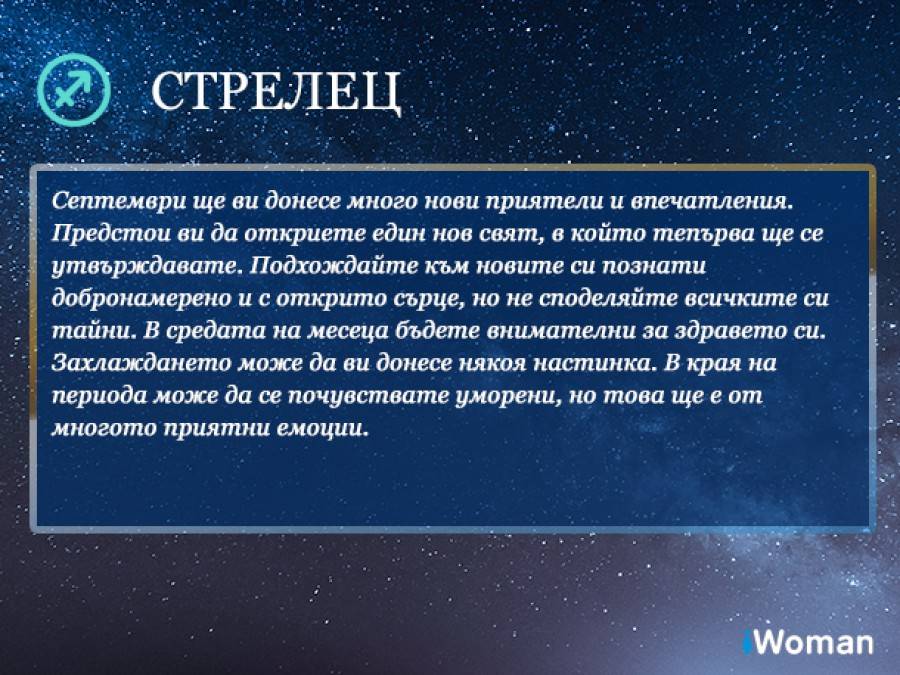 СТРЕЛЕЦ

Септември ще ви донесе много нови приятели и впечатления. Предстои ви да откриете един нов свят, в който тепърва ще се утвърждавате. Подхождайте към новите си познати добронамерено и с открито сърце, но не споделяйте всичките си тайни. В средата на месеца бъдете внимателни за здравето си. Захлаждането може да ви донесе някоя настинка. В края на периода може да се почувствате уморени, но това ще е от многото приятни емоции.

iWoman